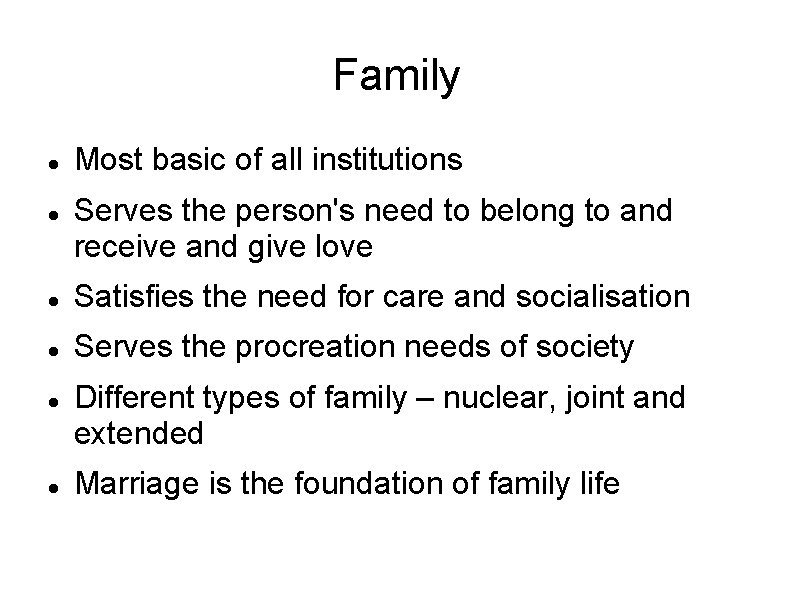 Family

- Most basic of all institutions
- Serves the person's need to belong to and receive and give love
- Satisfies the need for care and socialisation
- Serves the procreation needs of society
- Different types of family – nuclear, joint and extended
- Marriage is the foundation of family life